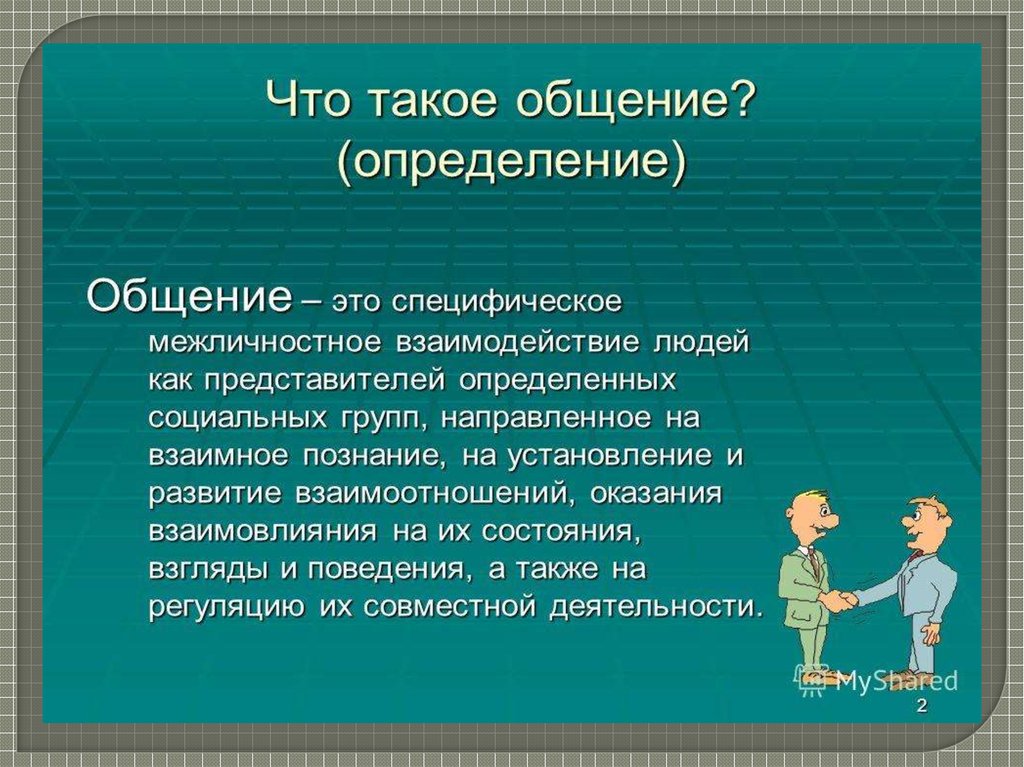 Что такое общение? (определение)

Общение – это специфическое межличностное взаимодействие людей как представителей определенных социальных групп, направленное на взаимное познание, на установление и развитие взаимоотношений, оказания взаимовлияния на их состояния, взгляды и поведения, а также на регуляцию их совместной деятельности.

MyShared

2